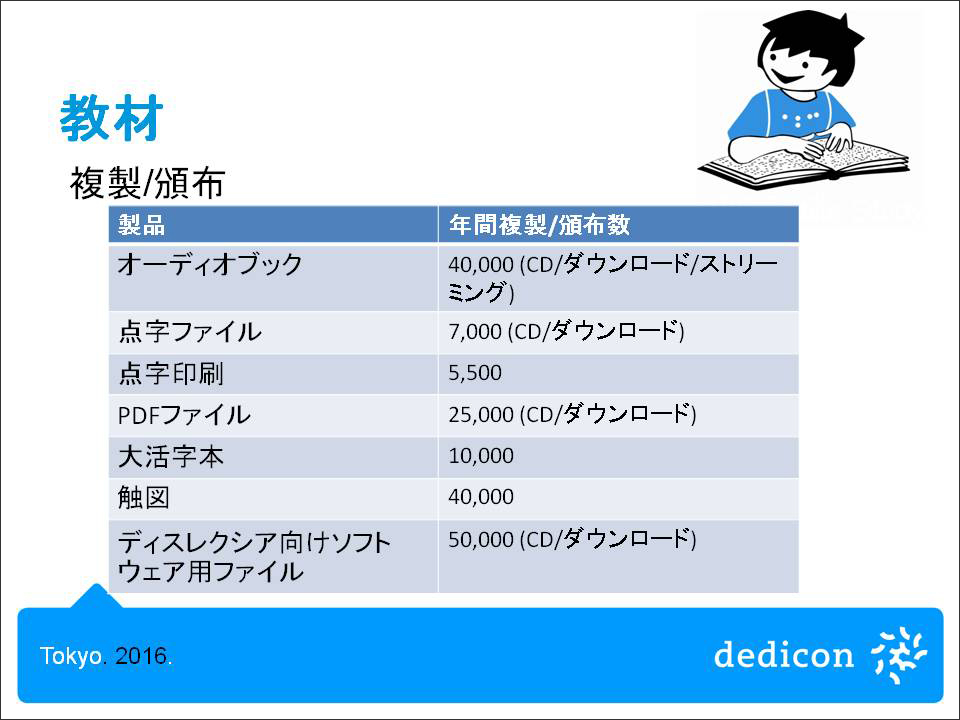 教材

複製/頒布

| 製品 | 年間複製/頒布数 |
|---|---|
| オーディオブック | 40,000 (CD/ダウンロード/ストリーミング) |
| 点字ファイル | 7,000 (CD/ダウンロード) |
| 点字印刷 | 5,500 |
| PDFファイル | 25,000 (CD/ダウンロード) |
| 大活字本 | 10,000 |
| 触図 | 40,000 |
| ディスレクシア向けソフトウェア用ファイル | 50,000 (CD/ダウンロード) |

Tokyo. 2016.

dedicon